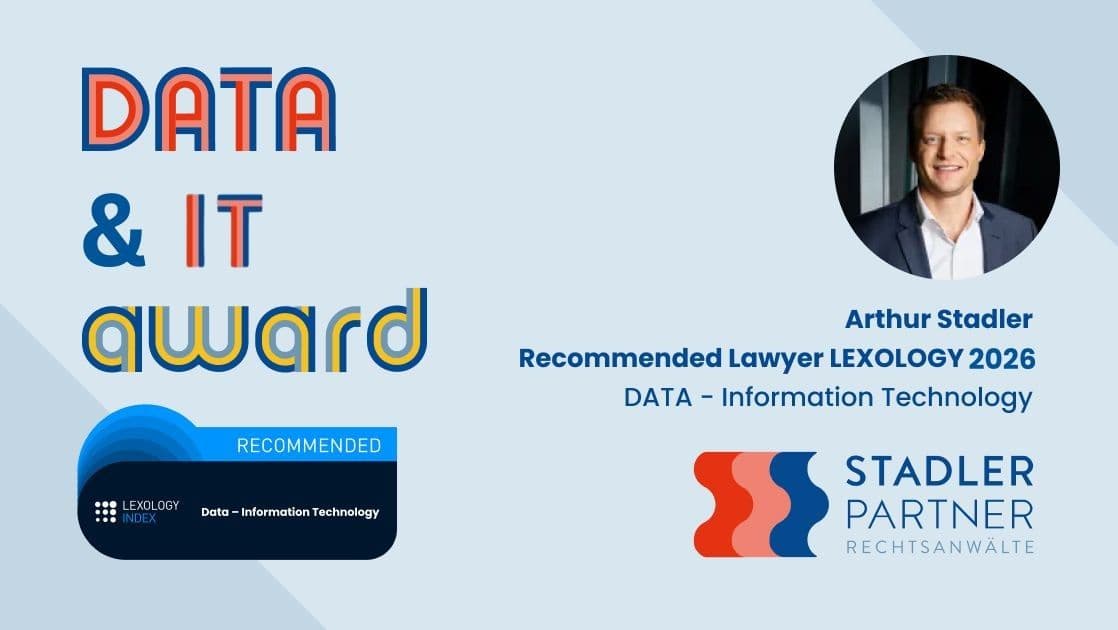 DATA
& IT
award

RECOMMENDED
LEXOLOGY INDEX
Data – Information Technology

Arthur Stadler
Recommended Lawyer LEXOLOGY 2026
DATA - Information Technology

STADLER
PARTNER
RECHTSANWÄLTE